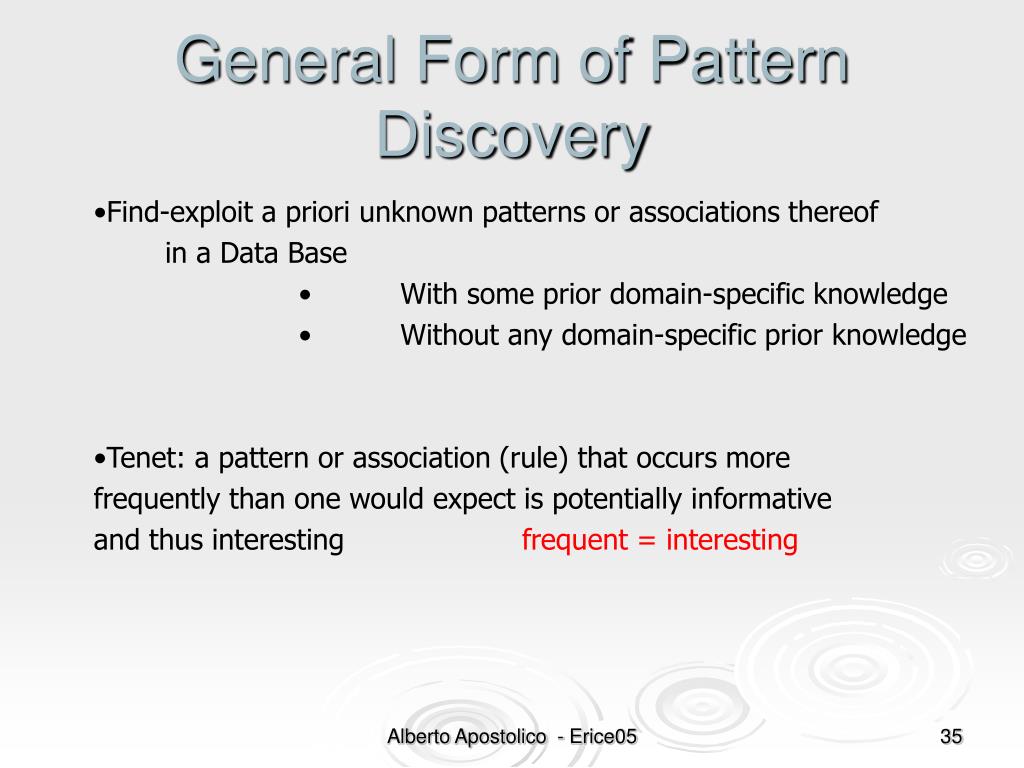 General Form of Pattern Discovery

•Find-exploit a priori unknown patterns or associations thereof in a Data Base

• With some prior domain-specific knowledge
• Without any domain-specific prior knowledge

•Tenet: a pattern or association (rule) that occurs more frequently than one would expect is potentially informative and thus interesting frequent = interesting

Alberto Apostolico - Erice05

35